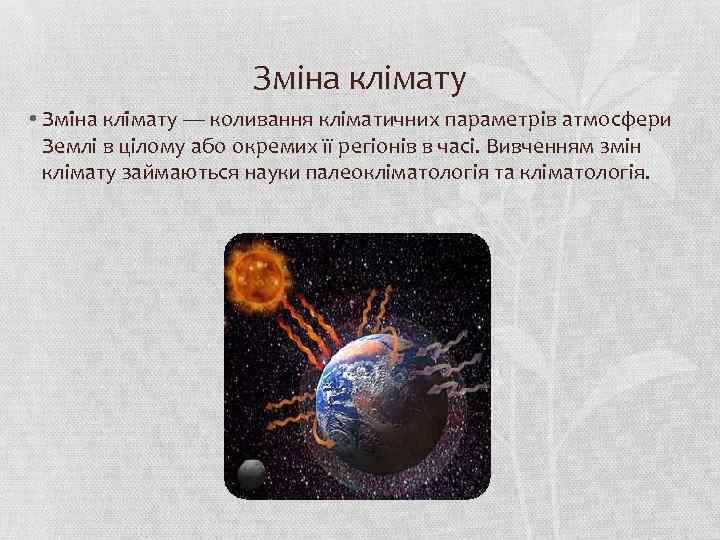 Зміна клімату

• Зміна клімату — коливання кліматичних параметрів атмосфери Землі в цілому або окремих її регіонів в часі. Вивченням змін клімату займаються науки палеокліматологія та кліматологія.